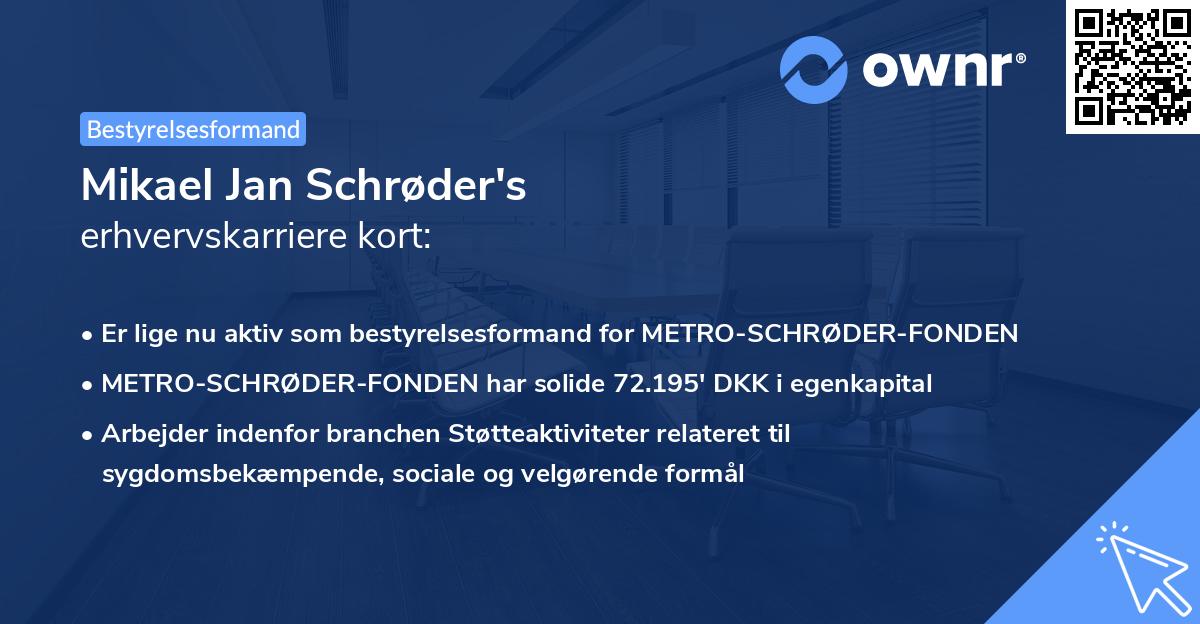 ownr®

Bestyrelsesformand

Mikael Jan Schrøder's
erhvervskarriere kort:

• Er lige nu aktiv som bestyrelsesformand for METRO-SCHRØDER-FONDEN
• METRO-SCHRØDER-FONDEN har solide 72.195' DKK i egenkapital
• Arbejder indenfor branchen Støtteaktiviteter relateret til sygdomsbekæmpende, sociale og velgørende formål